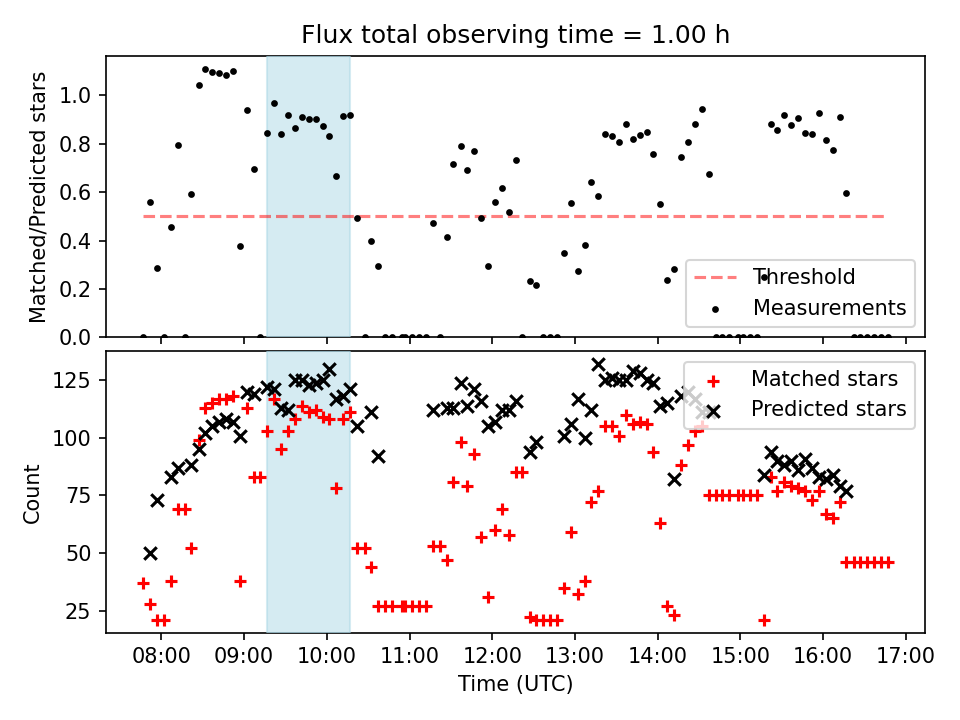 Flux total observing time = 1.00 h

Matched/Predicted stars

1.0
0.8
0.6
0.4
0.2
0.0

Threshold
Measurements

Count

125
100
75
50
25

Matched stars
Predicted stars

08:00 09:00 10:00 11:00 12:00 13:00 14:00 15:00 16:00 17:00

Time (UTC)